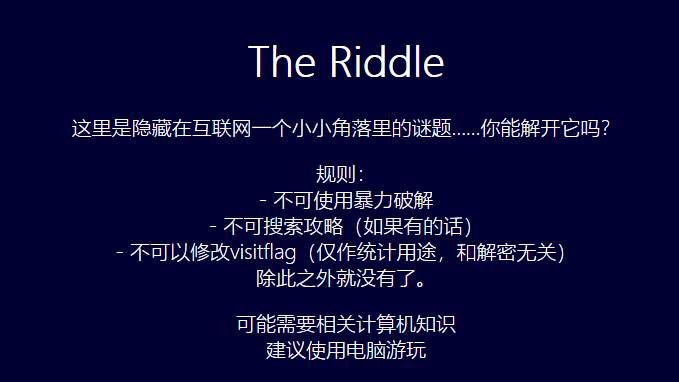 The Riddle

这里是隐藏在互联网一个小小角落里的谜题……你能解开它吗？

规则：
- 不可使用暴力破解
- 不可搜索攻略（如果有的话）
- 不可以修改visitflag（仅作统计用途，和解密无关）
除此之外就没有了。

可能需要相关计算机知识
建议使用电脑游玩